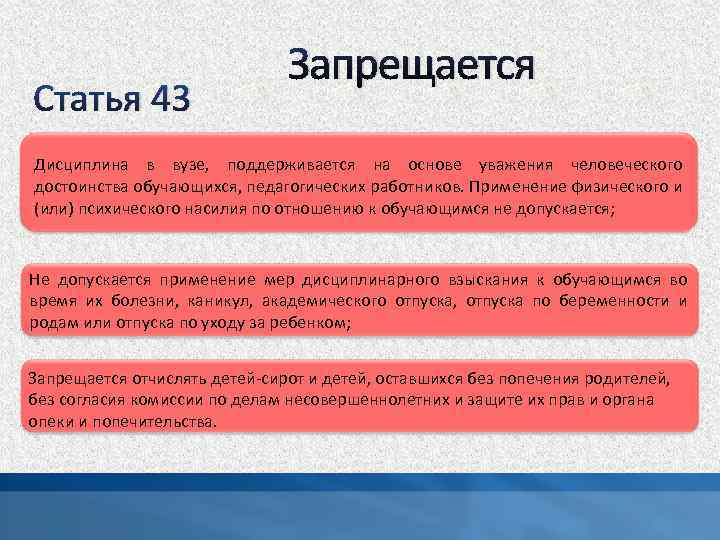 Запрещается

Статья 43

Дисциплина в вузе, поддерживается на основе уважения человеческого достоинства обучающихся, педагогических работников. Применение физического и (или) психического насилия по отношению к обучающимся не допускается;

Не допускается применение мер дисциплинарного взыскания к обучающимся во время их болезни, каникул, академического отпуска, отпуска по беременности и родам или отпуска по уходу за ребенком;

Запрещается отчислять детей-сирот и детей, оставшихся без попечения родителей, без согласия комиссии по делам несовершеннолетних и защите их прав и органа опеки и попечительства.